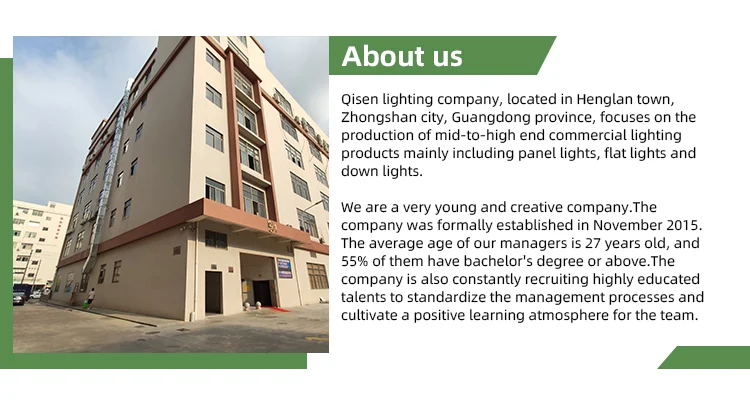 About us

Qisen lighting company, located in Henglan town, Zhongshan city, Guangdong province, focuses on the production of mid-to-high end commercial lighting products mainly including panel lights, flat lights and down lights.

We are a very young and creative company.The company was formally established in November 2015. The average age of our managers is 27 years old, and 55% of them have bachelor's degree or above.The company is also constantly recruiting highly educated talents to standardize the management processes and cultivate a positive learning atmosphere for the team.